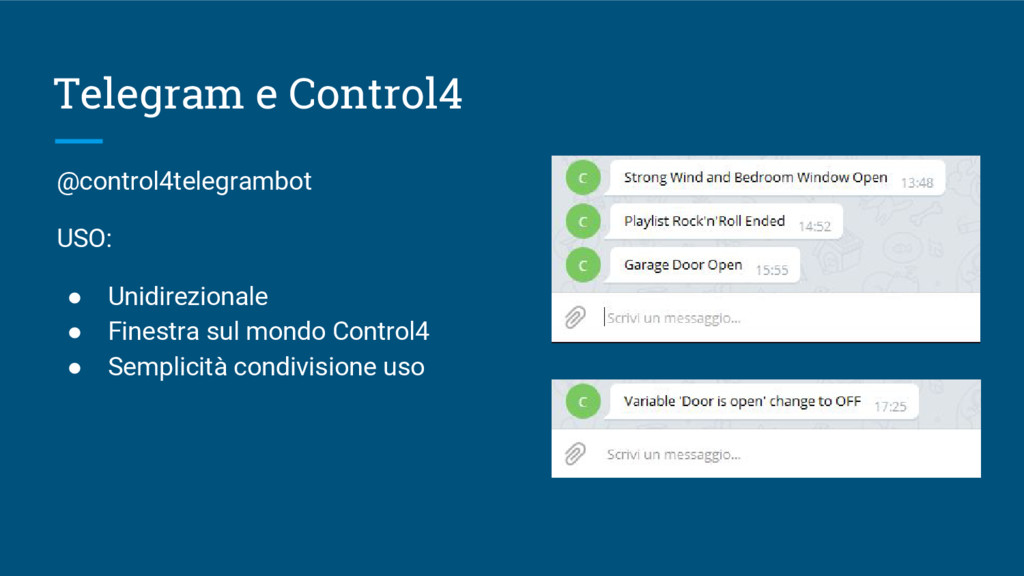 Telegram e Control4

@control4telegrambot

USO:

● Unidirezionale
● Finestra sul mondo Control4
● Semplicità condivisione uso

C Strong Wind and Bedroom Window Open 13:48
C Playlist Rock'n'Roll Ended 14:52
C Garage Door Open 15:55
Scrivi un messaggio...

C Variable 'Door is open' change to OFF 17:25
Scrivi un messaggio...